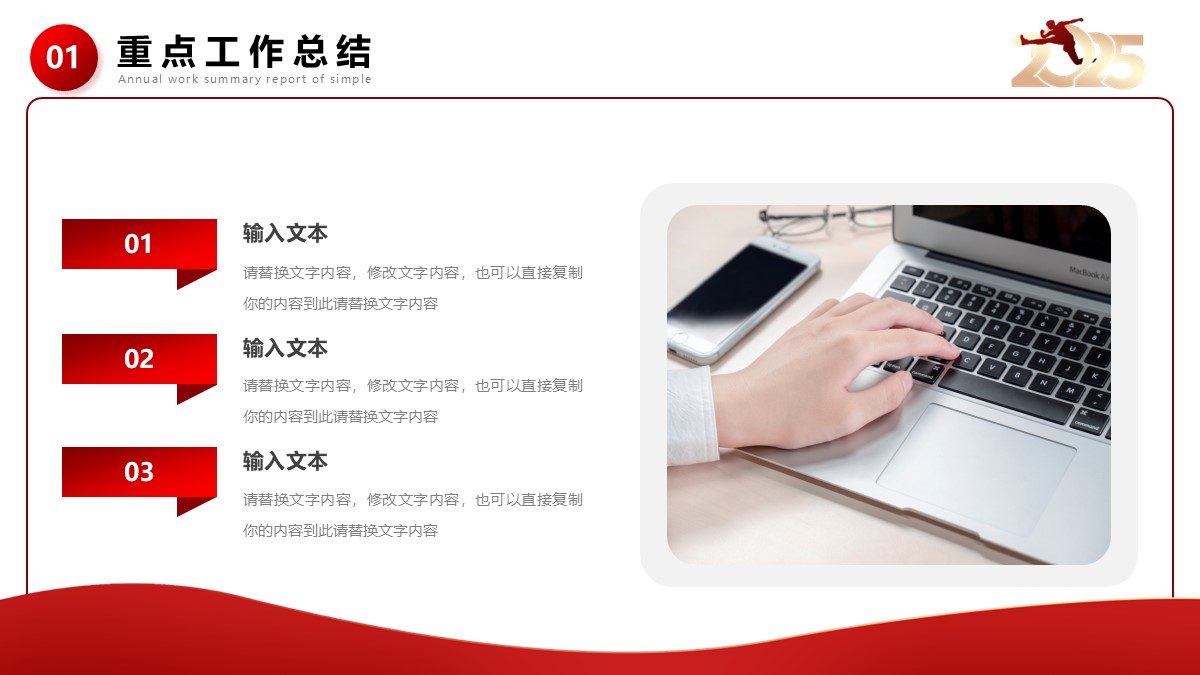 01 重点工作总结

Annual work summary report of simple

2025

01

输入文本

请替换文字内容，修改文字内容，也可以直接复制你的内容到此请替换文字内容

02

输入文本

请替换文字内容，修改文字内容，也可以直接复制你的内容到此请替换文字内容

03

输入文本

请替换文字内容，修改文字内容，也可以直接复制你的内容到此请替换文字内容

MacBook Air